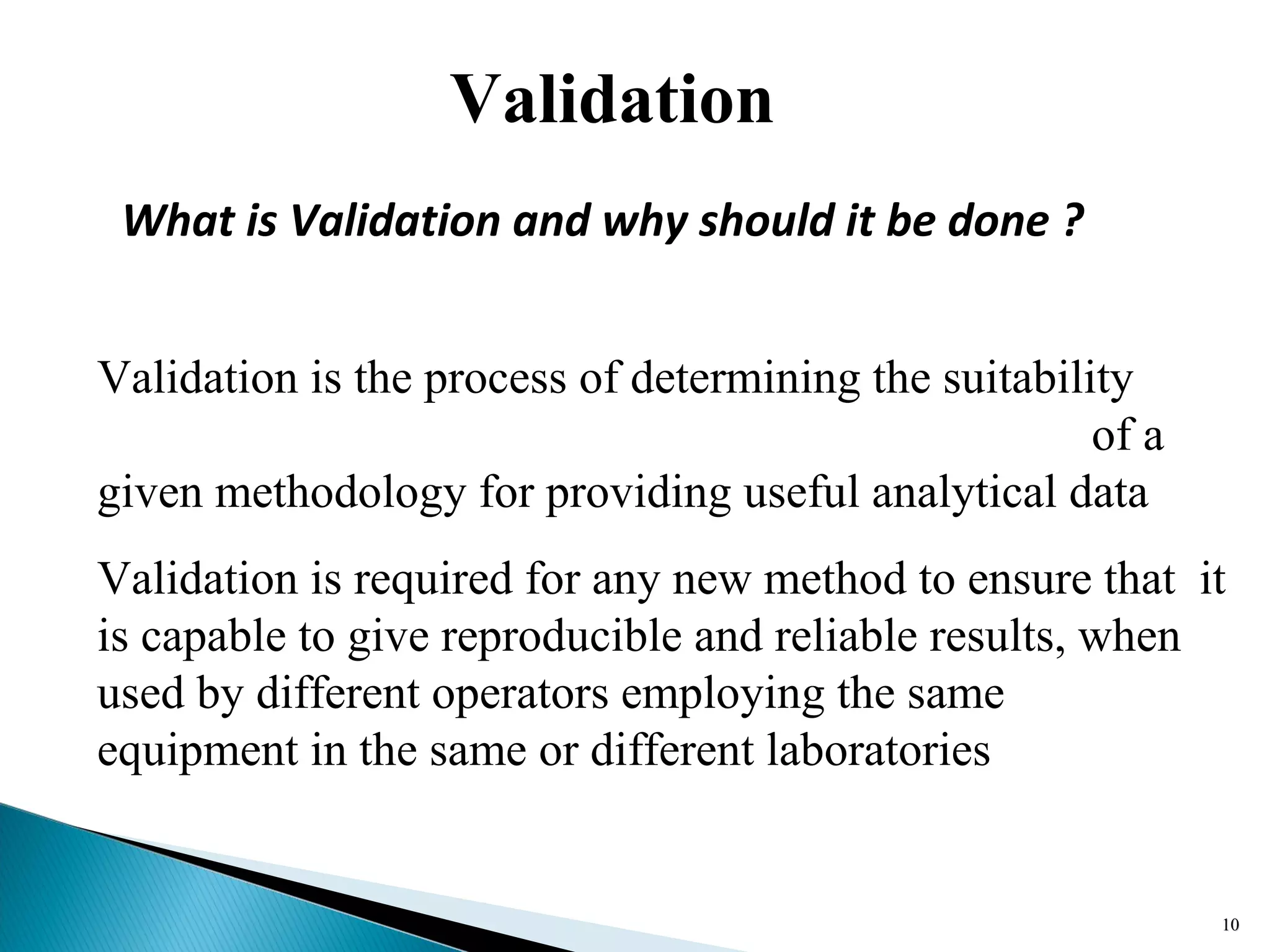 Validation

What is Validation and why should it be done ?

Validation is the process of determining the suitability of a given methodology for providing useful analytical data

Validation is required for any new method to ensure that it is capable to give reproducible and reliable results, when used by different operators employing the same equipment in the same or different laboratories

10